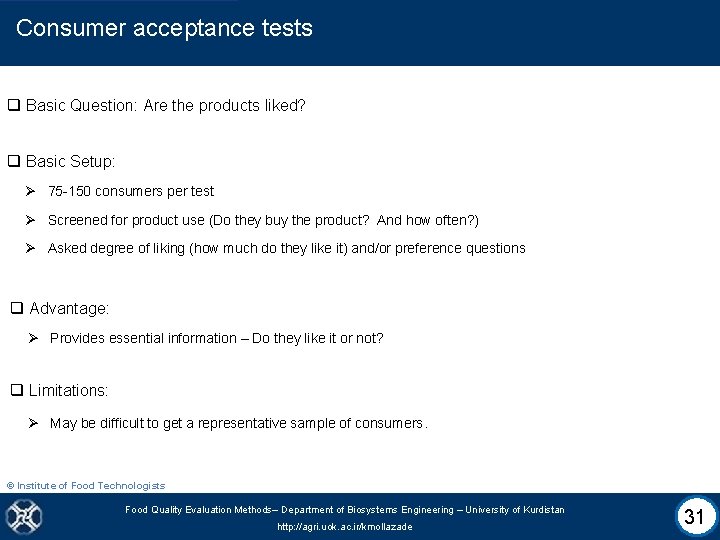 Consumer acceptance tests

❑ Basic Question: Are the products liked?

❑ Basic Setup:

➢ 75-150 consumers per test

➢ Screened for product use (Do they buy the product? And how often?)

➢ Asked degree of liking (how much do they like it) and/or preference questions

❑ Advantage:

➢ Provides essential information – Do they like it or not?

❑ Limitations:

➢ May be difficult to get a representative sample of consumers.

© Institute of Food Technologists

Food Quality Evaluation Methods– Department of Biosystems Engineering – University of Kurdistan

http://agri.uok.ac.ir/kmollazade

31